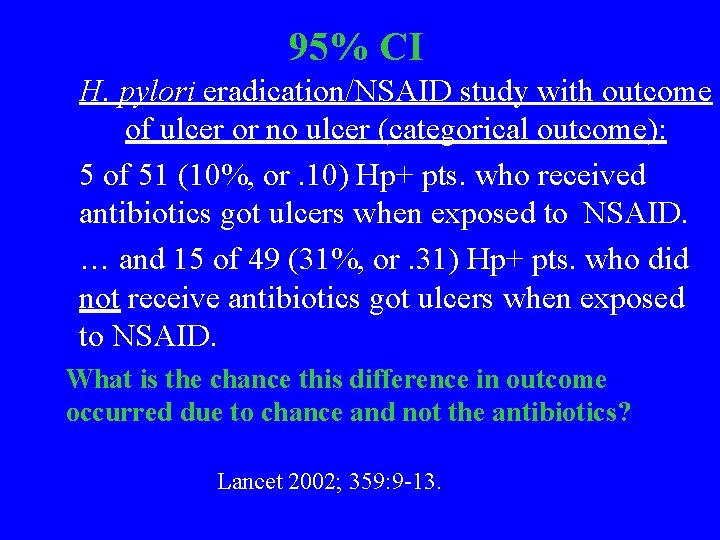 95% CI

H. pylori eradication/NSAID study with outcome of ulcer or no ulcer (categorical outcome):

5 of 51 (10%, or .10) Hp+ pts. who received antibiotics got ulcers when exposed to NSAID.

… and 15 of 49 (31%, or .31) Hp+ pts. who did not receive antibiotics got ulcers when exposed to NSAID.

What is the chance this difference in outcome occurred due to chance and not the antibiotics?

Lancet 2002; 359:9-13.